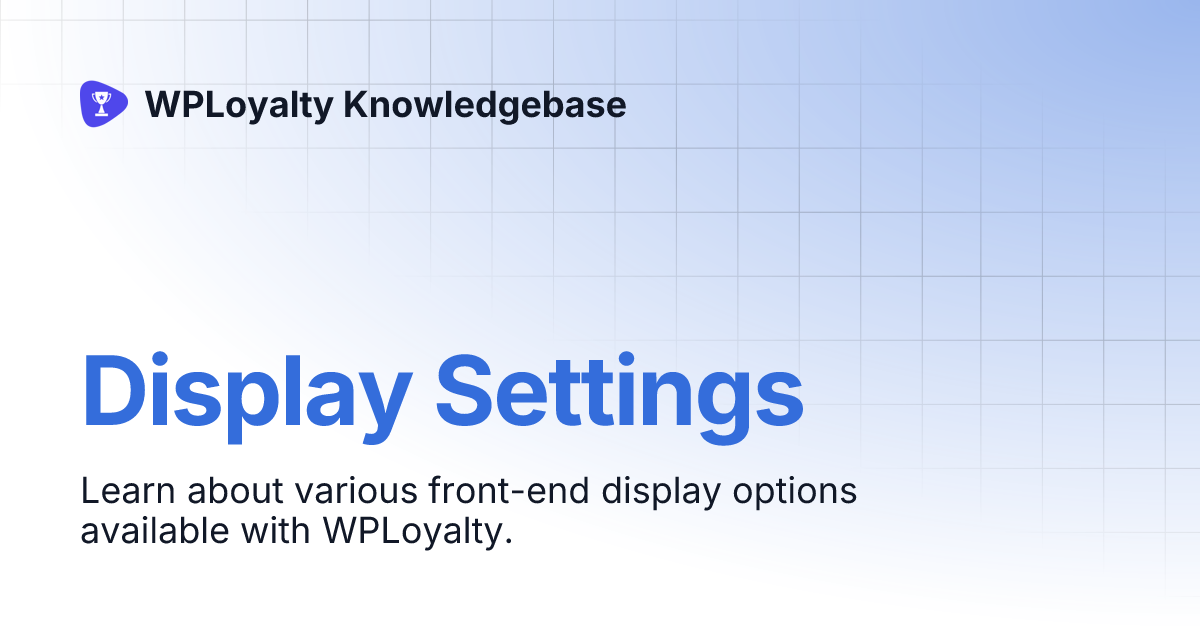 WPLoyalty Knowledgebase

Display Settings

Learn about various front-end display options available with WPLoyalty.